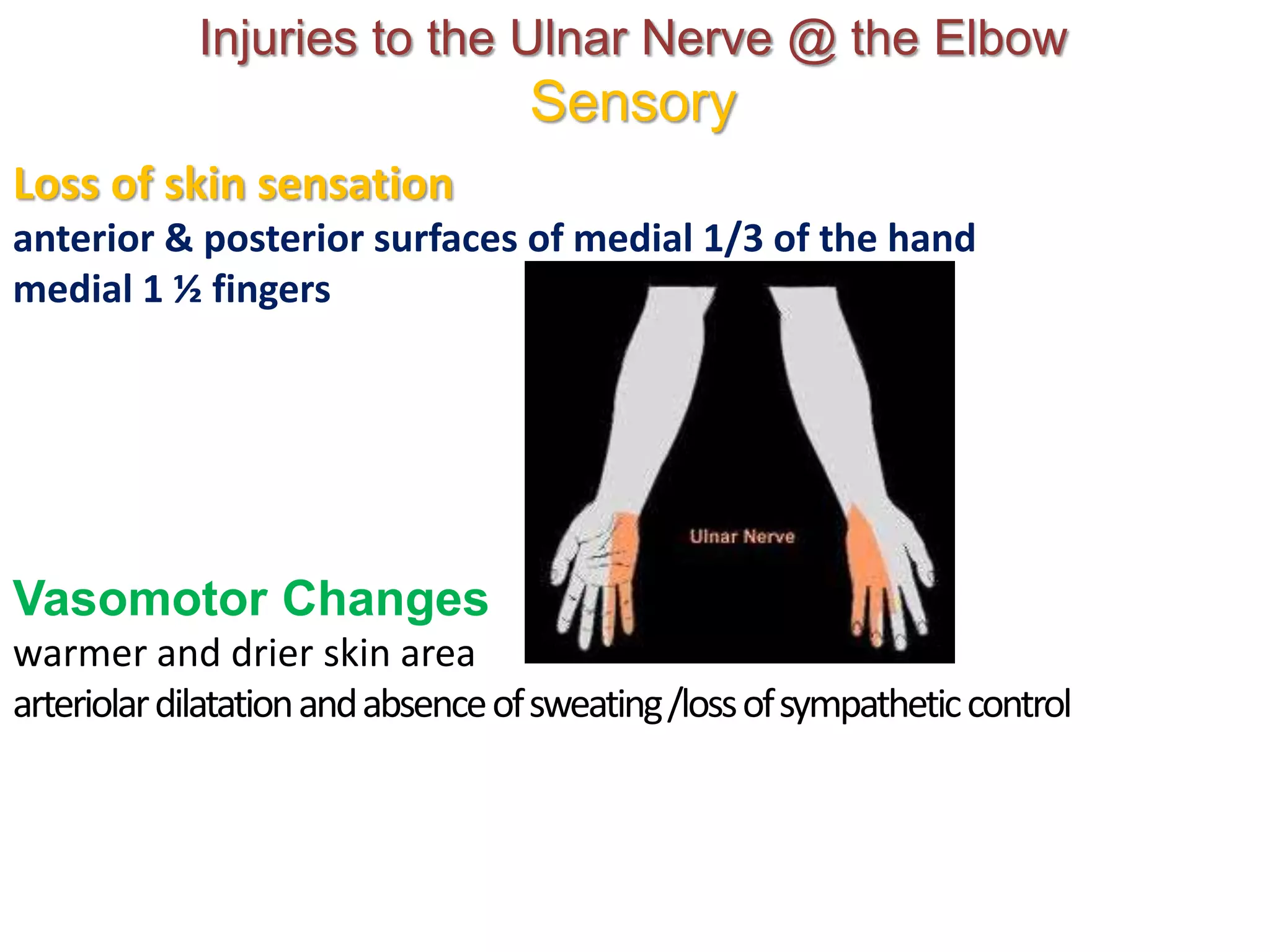 Injuries to the Ulnar Nerve @ the Elbow
Sensory

Loss of skin sensation
anterior & posterior surfaces of medial 1/3 of the hand
medial 1 ½ fingers

Ulnar Nerve

Vasomotor Changes
warmer and drier skin area
arteriolar dilatation and absence of sweating /loss of sympathetic control